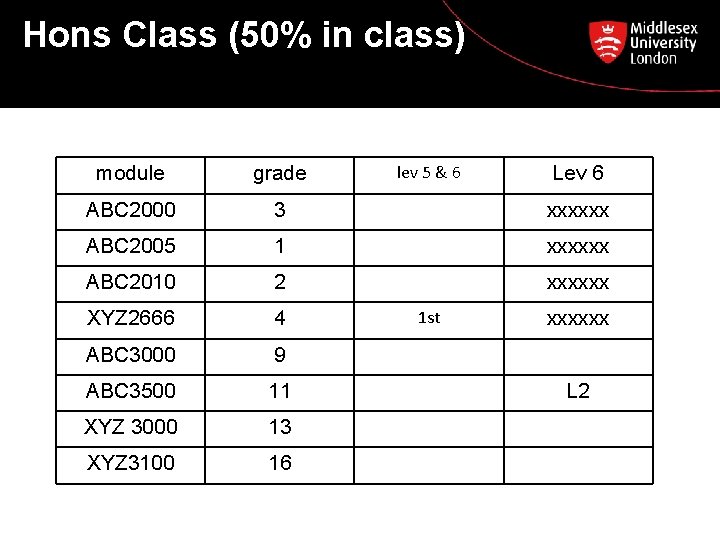 Hons Class (50% in class)

Middlesex University London

| module | grade | lev 5 & 6 | Lev 6 |
|---|---|---|---|
| ABC2000 | 3 | | xxxxxx |
| ABC2005 | 1 | | xxxxxx |
| ABC2010 | 2 | | xxxxxx |
| XYZ2666 | 4 | 1st | xxxxxx |
| ABC3000 | 9 | | |
| ABC3500 | 11 | | L2 |
| XYZ 3000 | 13 | | |
| XYZ3100 | 16 | | |